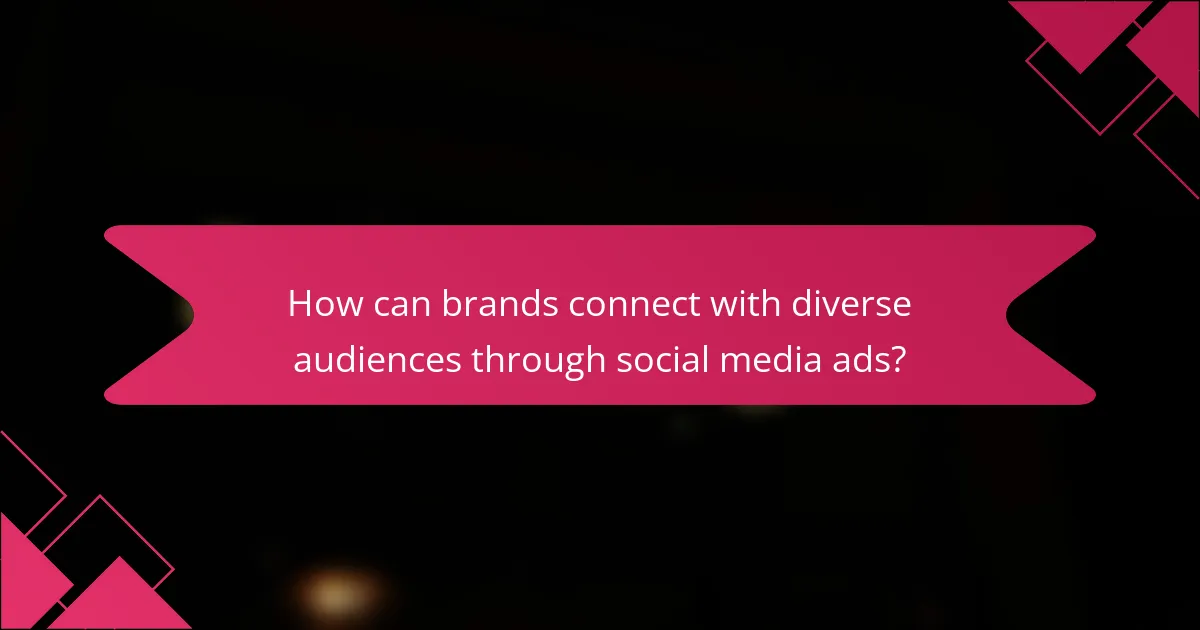 How can brands connect with diverse audiences through social media ads?